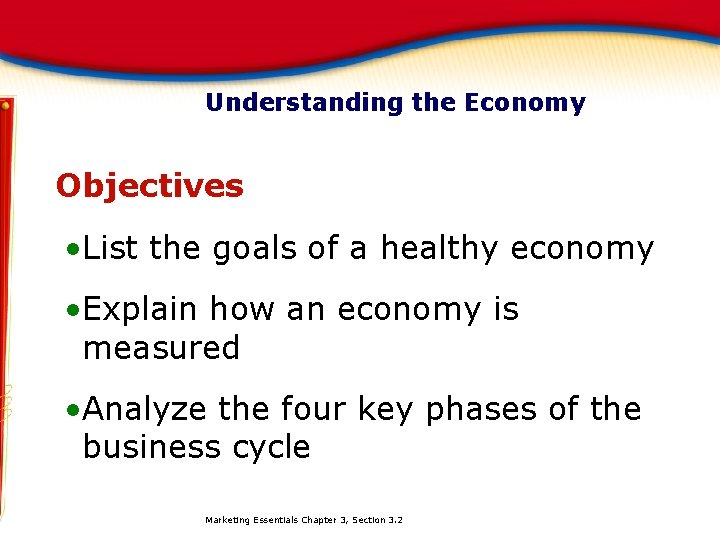 Understanding the Economy

Objectives

•List the goals of a healthy economy

•Explain how an economy is measured

•Analyze the four key phases of the business cycle

Marketing Essentials Chapter 3, Section 3.2